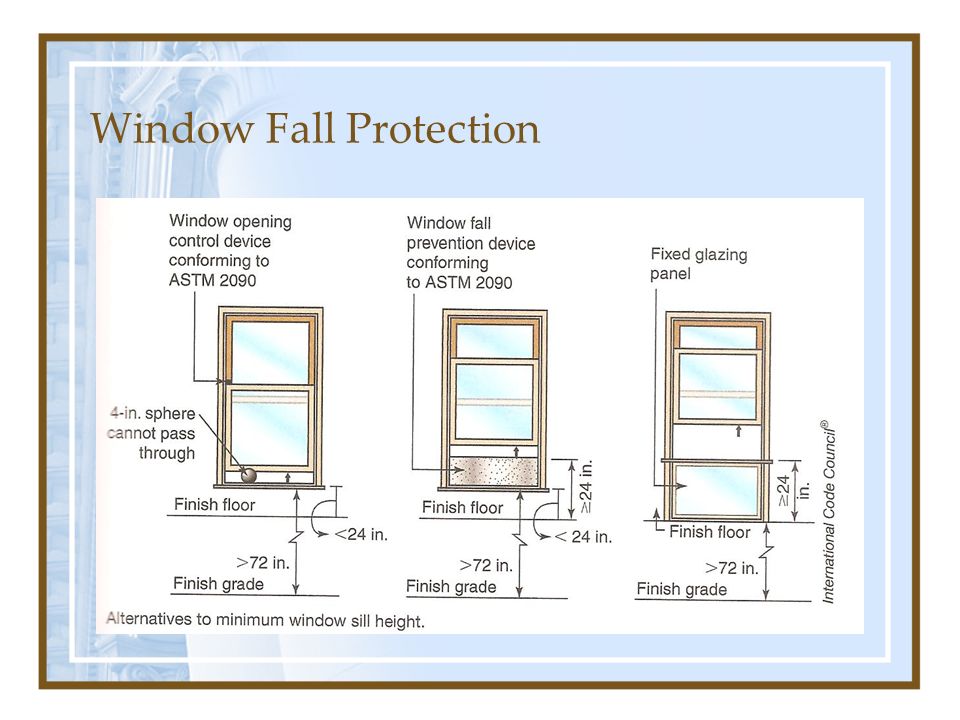 Window Fall Protection

Window opening control device conforming to ASTM 2090

4-in. sphere cannot pass through

Finish floor

<24 in.

>72 in.

Finish grade

Window fall prevention device conforming to ASTM 2090

≥24 in.

Finish floor

< 24 in.

>72 in.

Finish grade

Fixed glazing panel

≥24 in.

Finish floor

>72 in.

Finish grade

International Code Council®

Alternatives to minimum window sill height.